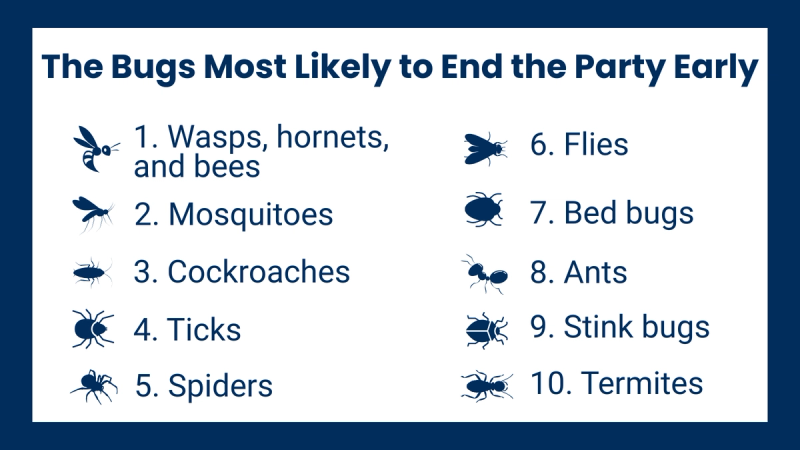 The Bugs Most Likely to End the Party Early

1. Wasps, hornets, and bees

2. Mosquitoes

3. Cockroaches

4. Ticks

5. Spiders

6. Flies

7. Bed bugs

8. Ants

9. Stink bugs

10. Termites